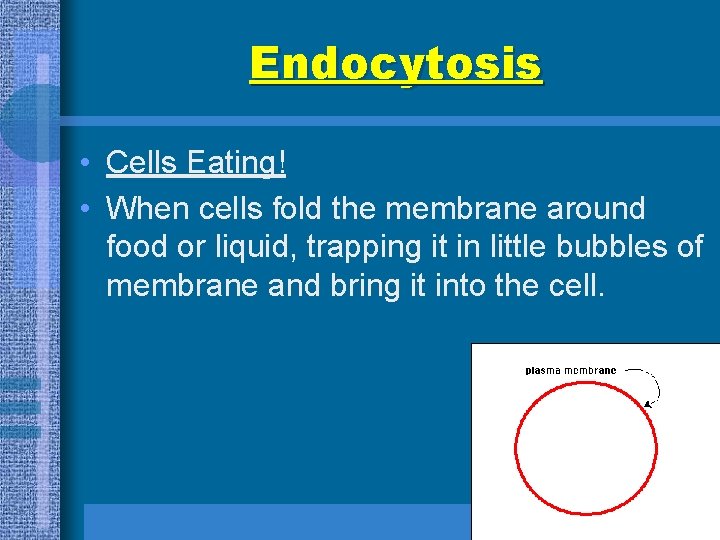 Endocytosis

• Cells Eating!
• When cells fold the membrane around food or liquid, trapping it in little bubbles of membrane and bring it into the cell.

plasma membrane